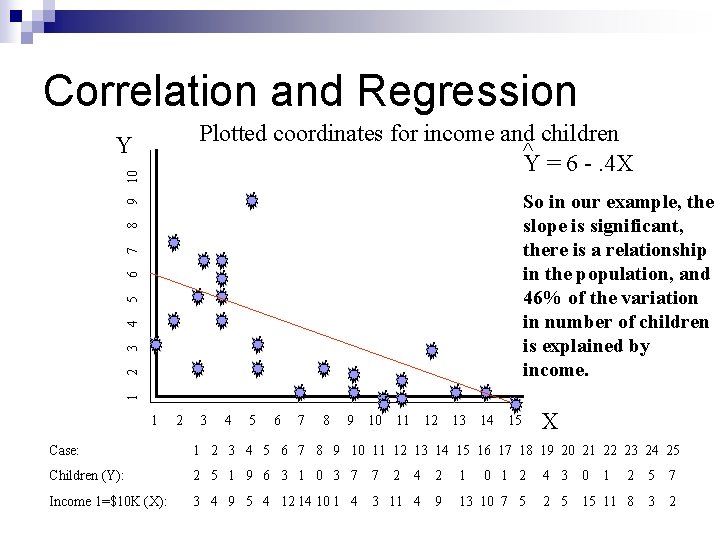 Correlation and Regression

Plotted coordinates for income and children

Y

$\hat{Y} = 6 - .4X$

So in our example, the slope is significant, there is a relationship in the population, and 46% of the variation in number of children is explained by income.

10 9 8 7 6 5 4 3 2 1

1 2 3 4 5 6 7 8 9 10 11 12 13 14 15

X

| Case: | 1 | 2 | 3 | 4 | 5 | 6 | 7 | 8 | 9 | 10 | 11 | 12 | 13 | 14 | 15 | 16 | 17 | 18 | 19 | 20 | 21 | 22 | 23 | 24 | 25 |
|---|---|---|---|---|---|---|---|---|---|---|---|---|---|---|---|---|---|---|---|---|---|---|---|---|---|
| Children (Y): | 2 | 5 | 1 | 9 | 6 | 3 | 1 | 0 | 3 | 7 | 7 | 2 | 4 | 2 | 1 | 0 | 1 | 2 | 4 | 3 | 0 | 1 | 2 | 5 | 7 |
| Income 1=$10K (X): | 3 | 4 | 9 | 5 | 4 | 12 | 14 | 10 | 1 | 4 | 3 | 11 | 4 | 9 | 13 | 10 | 7 | 5 | 2 | 5 | 15 | 11 | 8 | 3 | 2 |